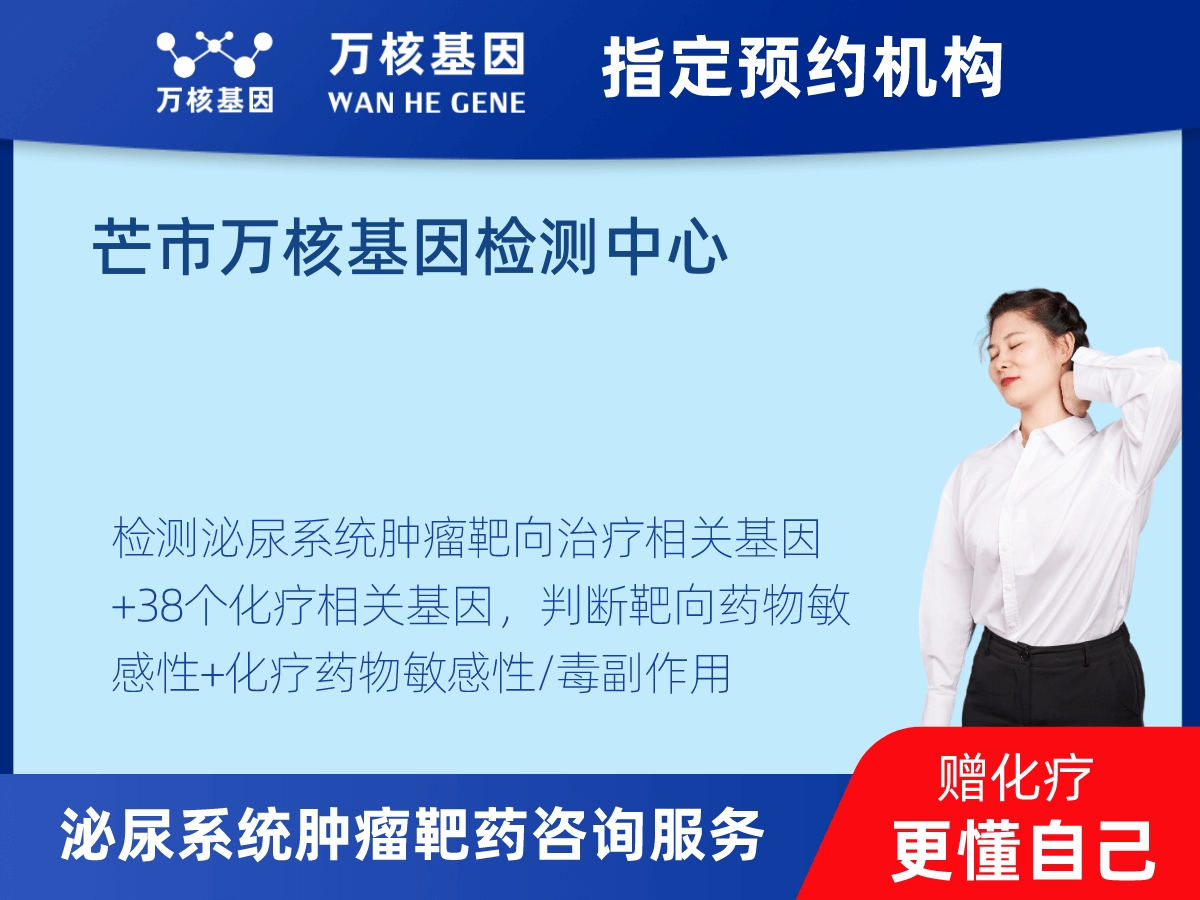 万核基因

万核基因
WAN HE GENE

指定预约机构

芒市万核基因检测中心

检测泌尿系统肿瘤靶向治疗相关基因+38个化疗相关基因，判断靶向药物敏感性+化疗药物敏感性/毒副作用

泌尿系统肿瘤靶药咨询服务

赠化疗
更懂自己